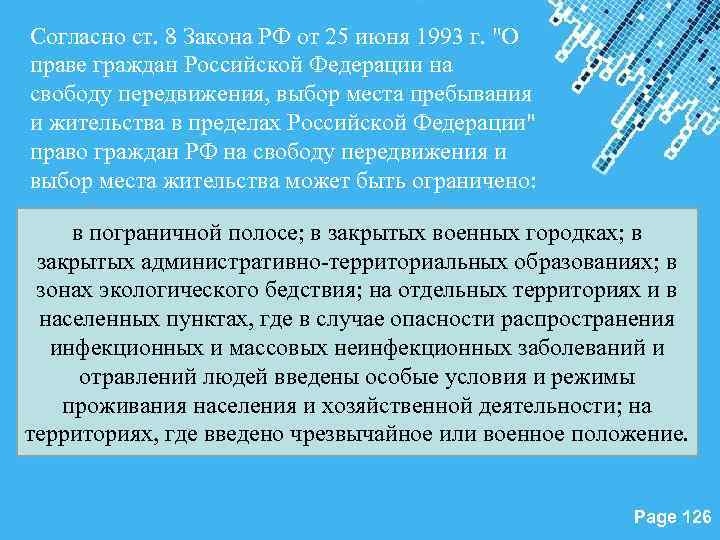 Согласно ст. 8 Закона РФ от 25 июня 1993 г. "О праве граждан Российской Федерации на свободу передвижения, выбор места пребывания и жительства в пределах Российской Федерации" право граждан РФ на свободу передвижения и выбор места жительства может быть ограничено:

в пограничной полосе; в закрытых военных городках; в закрытых административно-территориальных образованиях; в зонах экологического бедствия; на отдельных территориях и в населенных пунктах, где в случае опасности распространения инфекционных и массовых неинфекционных заболеваний и отравлений людей введены особые условия и режимы проживания населения и хозяйственной деятельности; на территориях, где введено чрезвычайное или военное положение.

Page 126